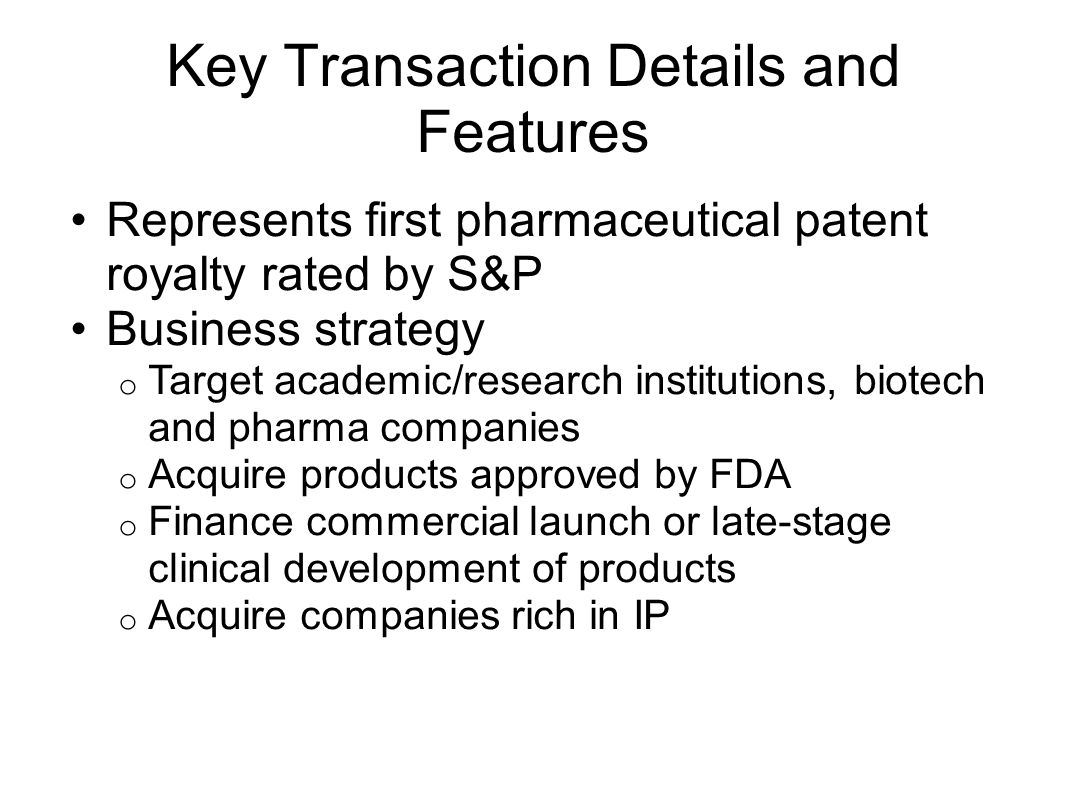 Key Transaction Details and Features

• Represents first pharmaceutical patent royalty rated by S&P
• Business strategy
o Target academic/research institutions, biotech and pharma companies
o Acquire products approved by FDA
o Finance commercial launch or late-stage clinical development of products
o Acquire companies rich in IP